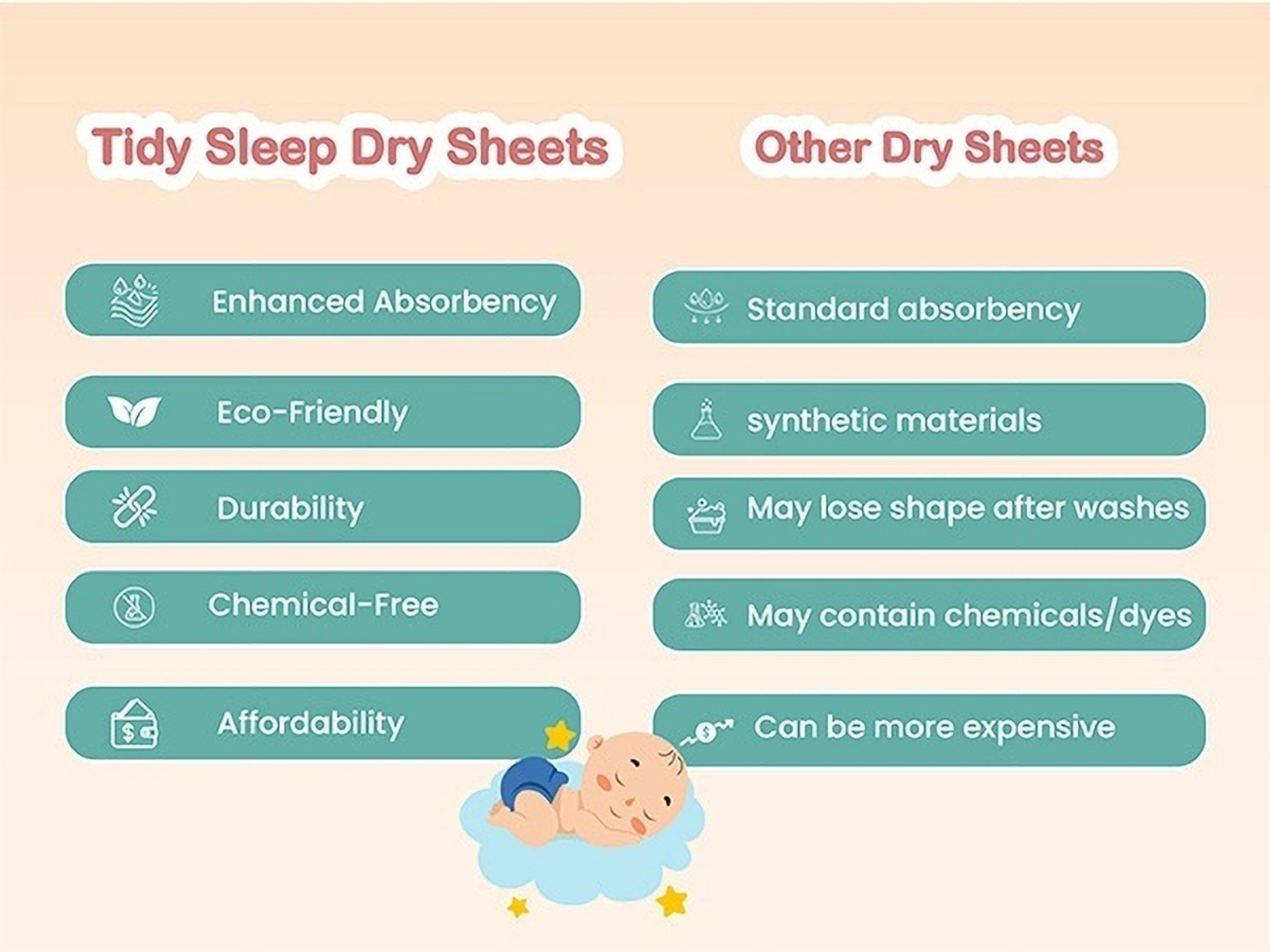 Tidy Sleep Dry Sheets

Enhanced Absorbency

Eco-Friendly

Durability

Chemical-Free

Affordability

Other Dry Sheets

Standard absorbency

synthetic materials

May lose shape after washes

May contain chemicals/dyes

Can be more expensive